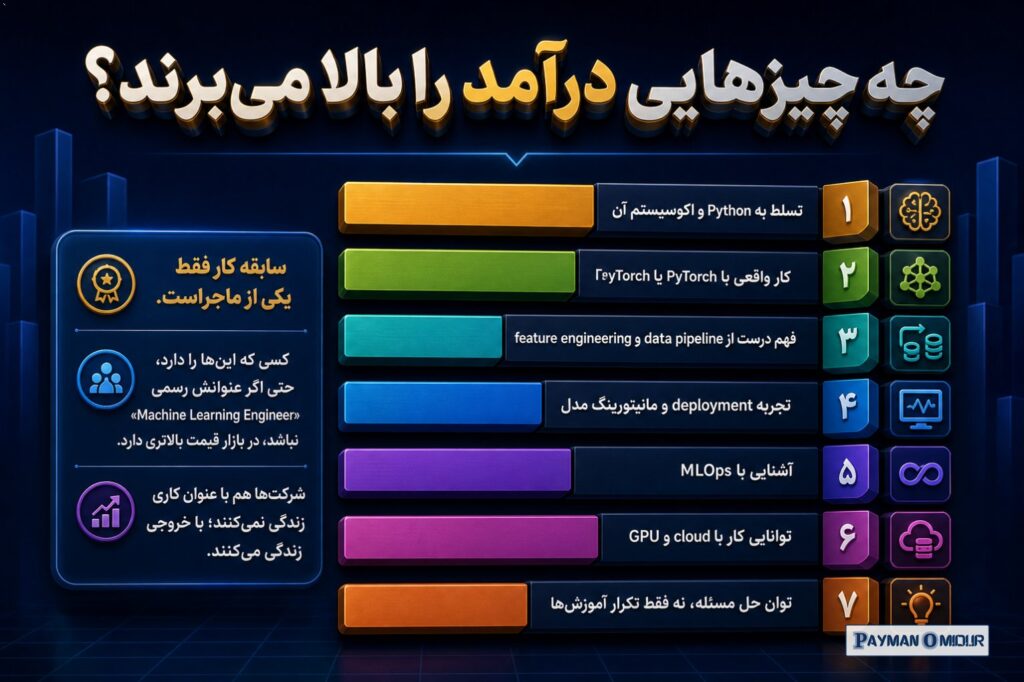 چه چیزهایی درآمد را بالا می‌برند؟

۱ تسلط به Python و اکوسیستم آن

۲ کار واقعی با PyTorch یا ۲eyTorch

۳ فهم درست از data pipeline و feature engineering

۴ تجربه deployment و مانیتورینگ مدل

۵ آشنایی با MLOps

۶ توانایی کار با cloud و GPU

۷ توان حل مسئله، نه فقط تکرار آموزش‌ها

سابقه کار فقط یکی از ماجراست.

کسی که این‌ها را دارد، حتی اگر عنوانش رسمی «Machine Learning Engineer» نباشد، در بازار قیمت بالاتری دارد.

شرکت‌ها هم با عنوان کاری زندگی نمی‌کنند؛ با خروجی زندگی می‌کنند.

PAYMAN OMIDUR